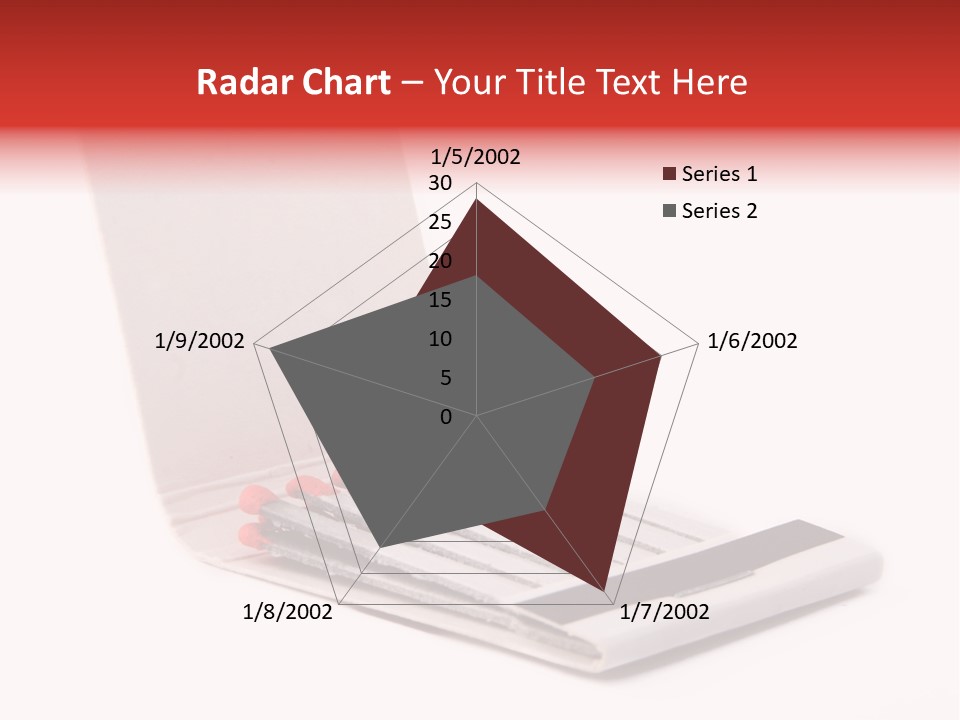 Radar Chart – Your Title Text Here

1/5/2002
30
25
20
15
10
5
0
1/6/2002
1/7/2002
1/8/2002
1/9/2002

Series 1
Series 2